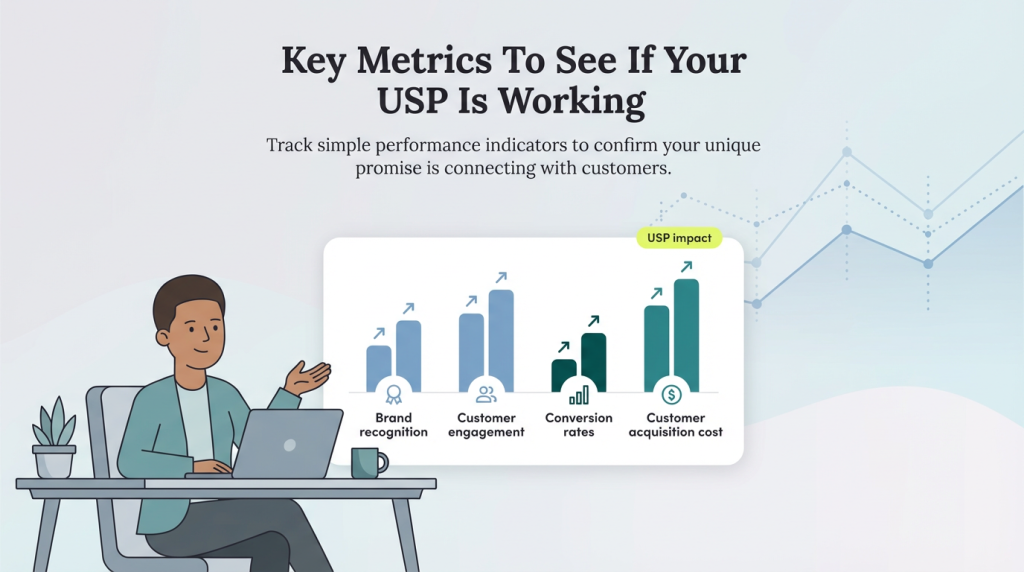 Key Metrics To See If Your USP Is Working

Track simple performance indicators to confirm your unique promise is connecting with customers.

USP impact

Brand recognition

Customer engagement

Conversion rates

Customer acquisition cost